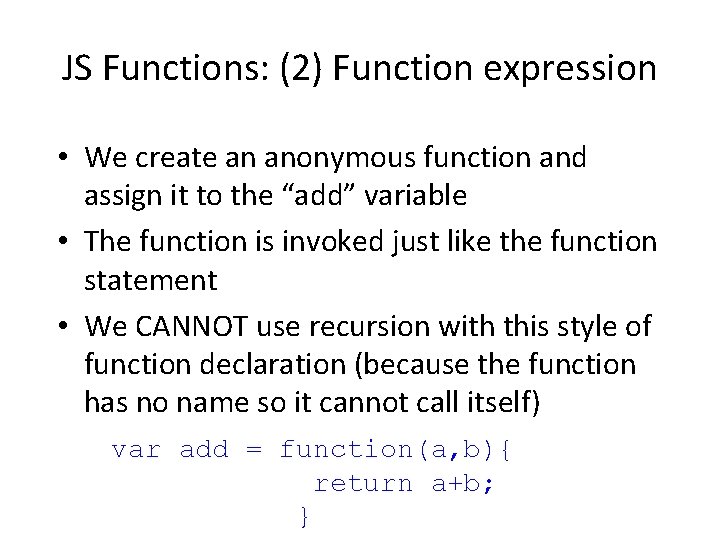 JS Functions: (2) Function expression

• We create an anonymous function and assign it to the “add” variable

• The function is invoked just like the function statement

• We CANNOT use recursion with this style of function declaration (because the function has no name so it cannot call itself)

var add = function(a,b){
              return a+b;
            }